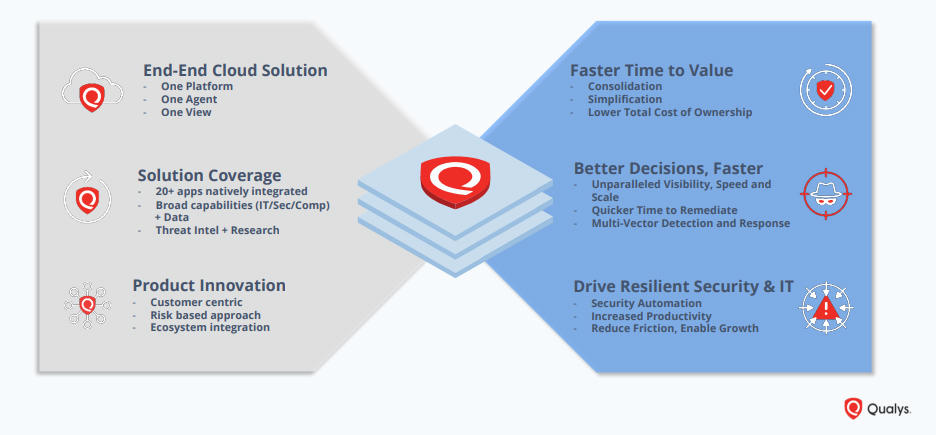 End-End Cloud Solution
- One Platform
- One Agent
- One View

Solution Coverage
- 20+ apps natively integrated
- Broad capabilities (IT/Sec/Comp) + Data
- Threat Intel + Research

Product Innovation
- Customer centric
- Risk based approach
- Ecosystem integration

Faster Time to Value
- Consolidation
- Simplification
- Lower Total Cost of Ownership

Better Decisions, Faster
- Unparalleled Visibility, Speed and Scale
- Quicker Time to Remediate
- Multi-Vector Detection and Response

Drive Resilient Security & IT
- Security Automation
- Increased Productivity
- Reduce Friction, Enable Growth

Qualys.